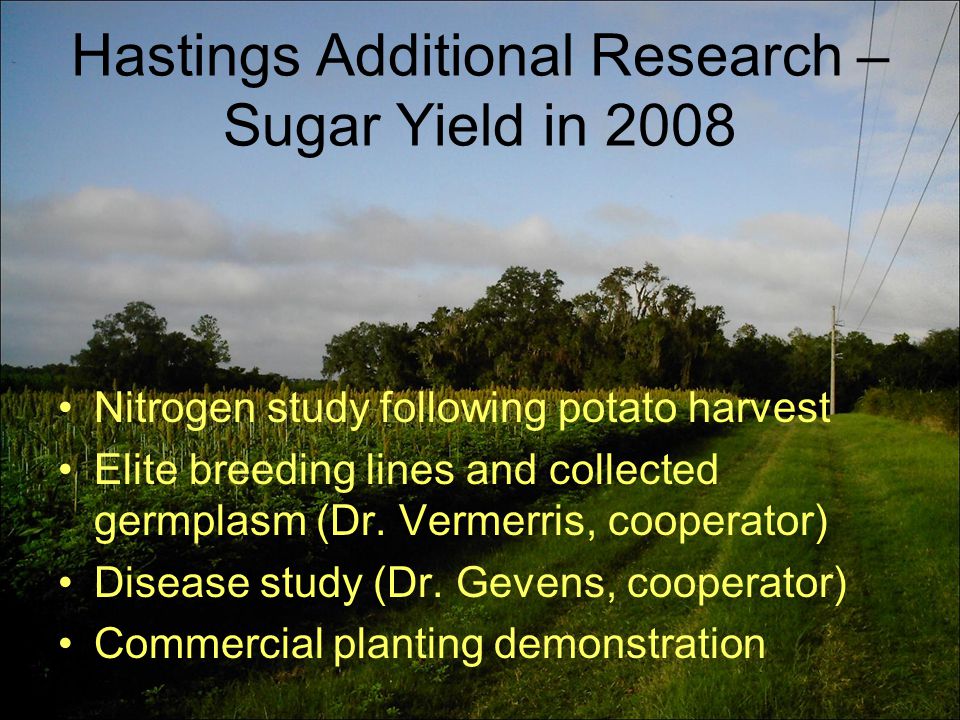 Hastings Additional Research – Sugar Yield in 2008

• Nitrogen study following potato harvest
• Elite breeding lines and collected germplasm (Dr. Vermerris, cooperator)
• Disease study (Dr. Gevens, cooperator)
• Commercial planting demonstration